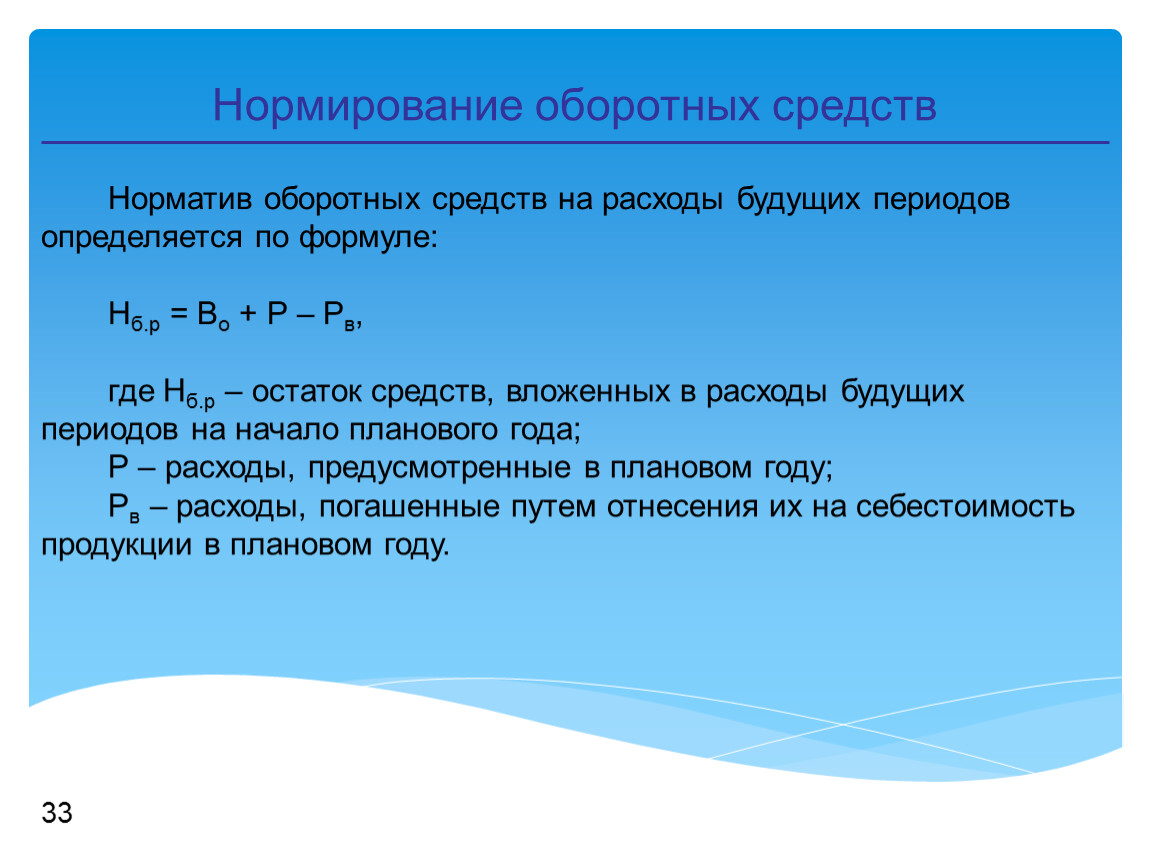 Нормирование оборотных средств

Норматив оборотных средств на расходы будущих периодов определяется по формуле:

$Н_{б.р} = В_о + Р – Р_в$,

где $Н_{б.р}$ – остаток средств, вложенных в расходы будущих периодов на начало планового года;
Р – расходы, предусмотренные в плановом году;
$Р_в$ – расходы, погашенные путем отнесения их на себестоимость продукции в плановом году.

33